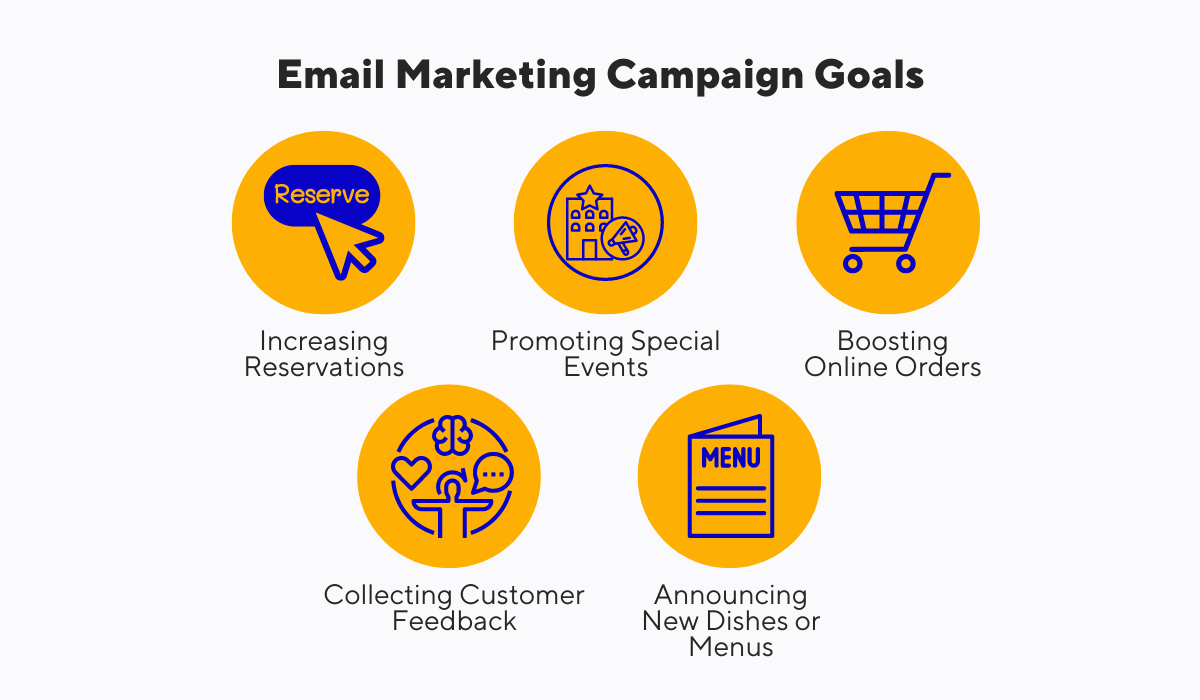 Email Marketing Campaign Goals

Reserve

Increasing Reservations

Promoting Special Events

Boosting Online Orders

Collecting Customer Feedback

MENU

Announcing New Dishes or Menus